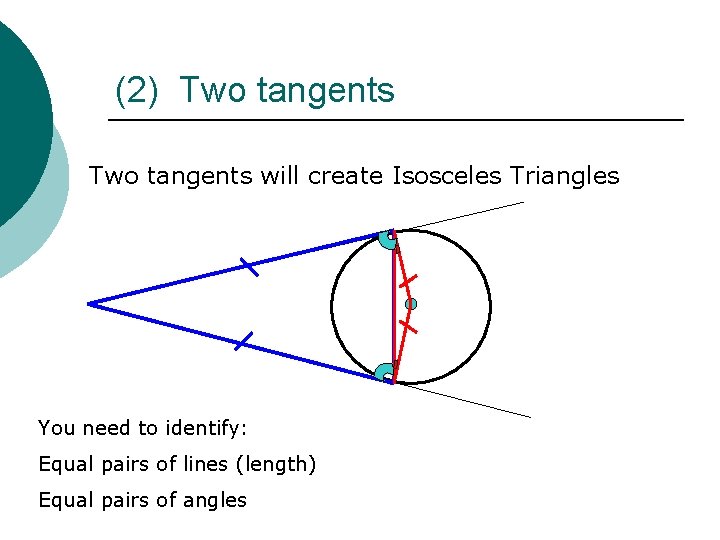 (2) Two tangents

Two tangents will create Isosceles Triangles

You need to identify:

Equal pairs of lines (length)

Equal pairs of angles